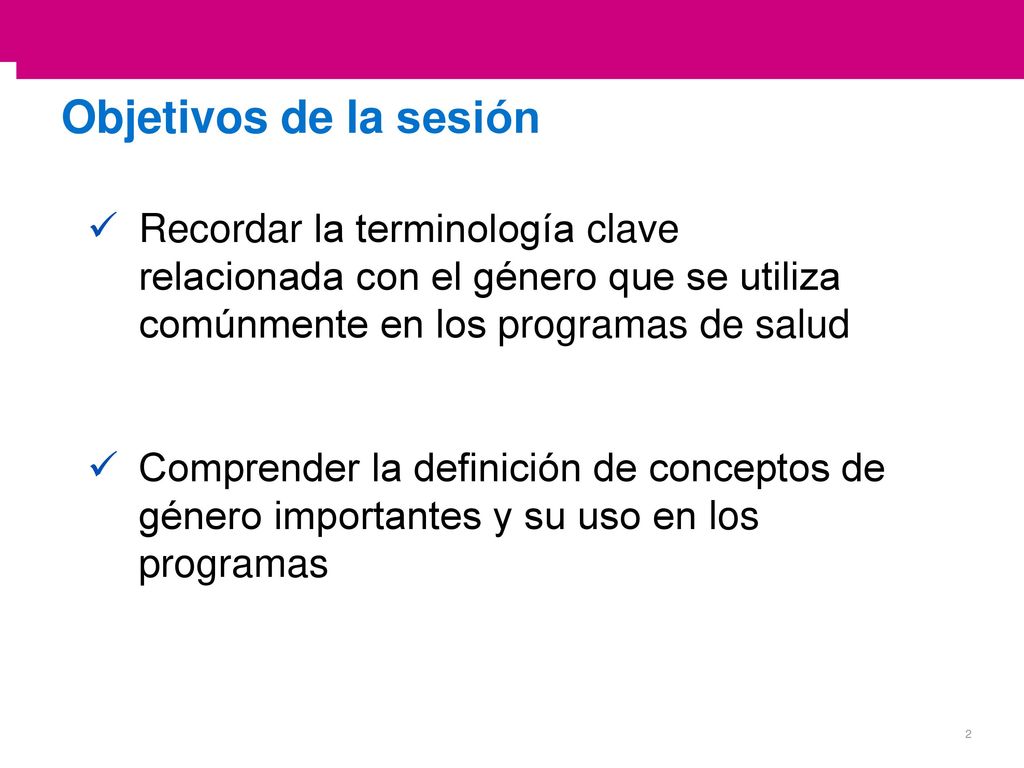 Objetivos de la sesión

✓ Recordar la terminología clave relacionada con el género que se utiliza comúnmente en los programas de salud

✓ Comprender la definición de conceptos de género importantes y su uso en los programas

2